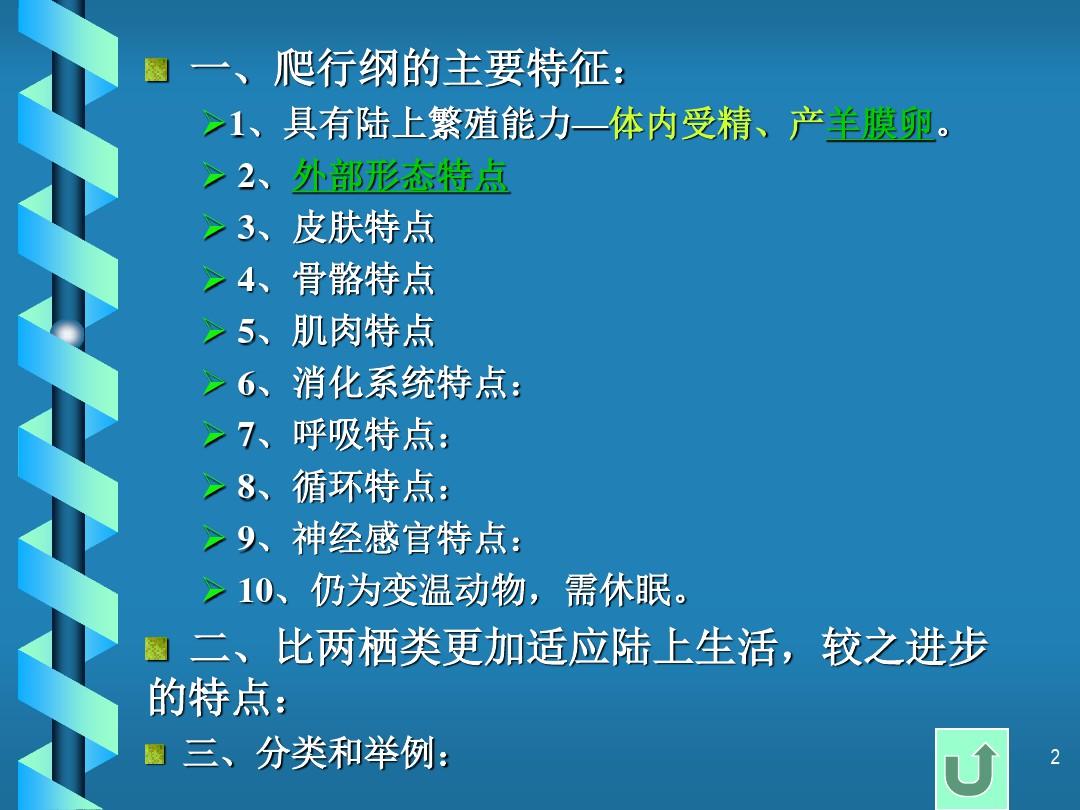 一、爬行纲的主要特征：

1、具有陆上繁殖能力—体内受精、产羊膜卵。
2、外部形态特点
3、皮肤特点
4、骨骼特点
5、肌肉特点
6、消化系统特点：
7、呼吸特点：
8、循环特点：
9、神经感官特点：
10、仍为变温动物，需休眠。

二、比两栖类更加适应陆上生活，较之进步的特点：

三、分类和举例：

2